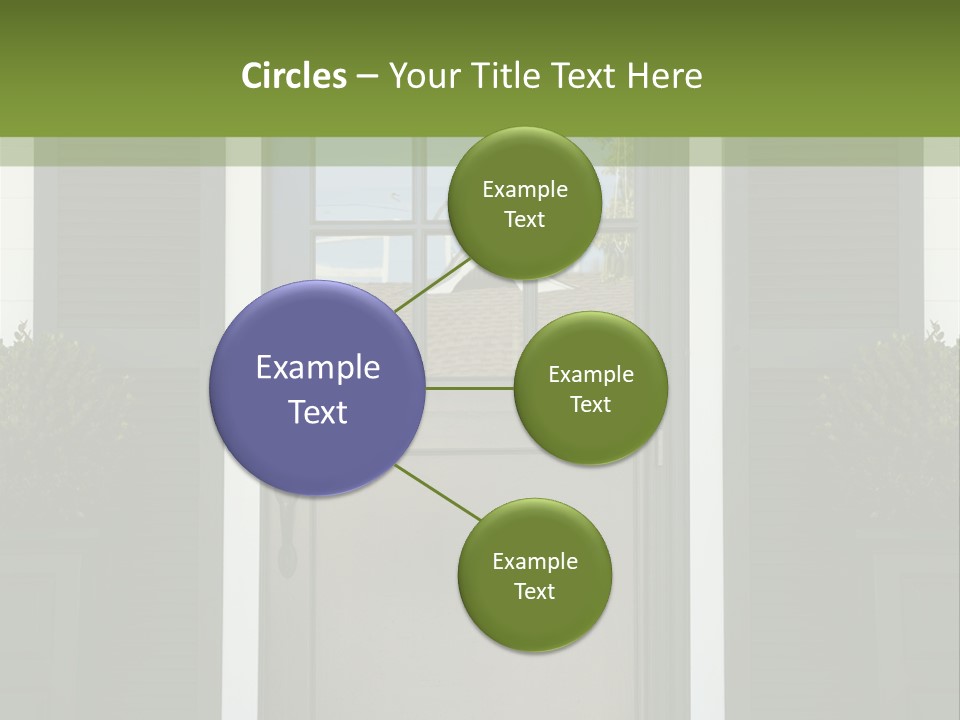 Circles – Your Title Text Here

Example Text

Example Text

Example Text

Example Text